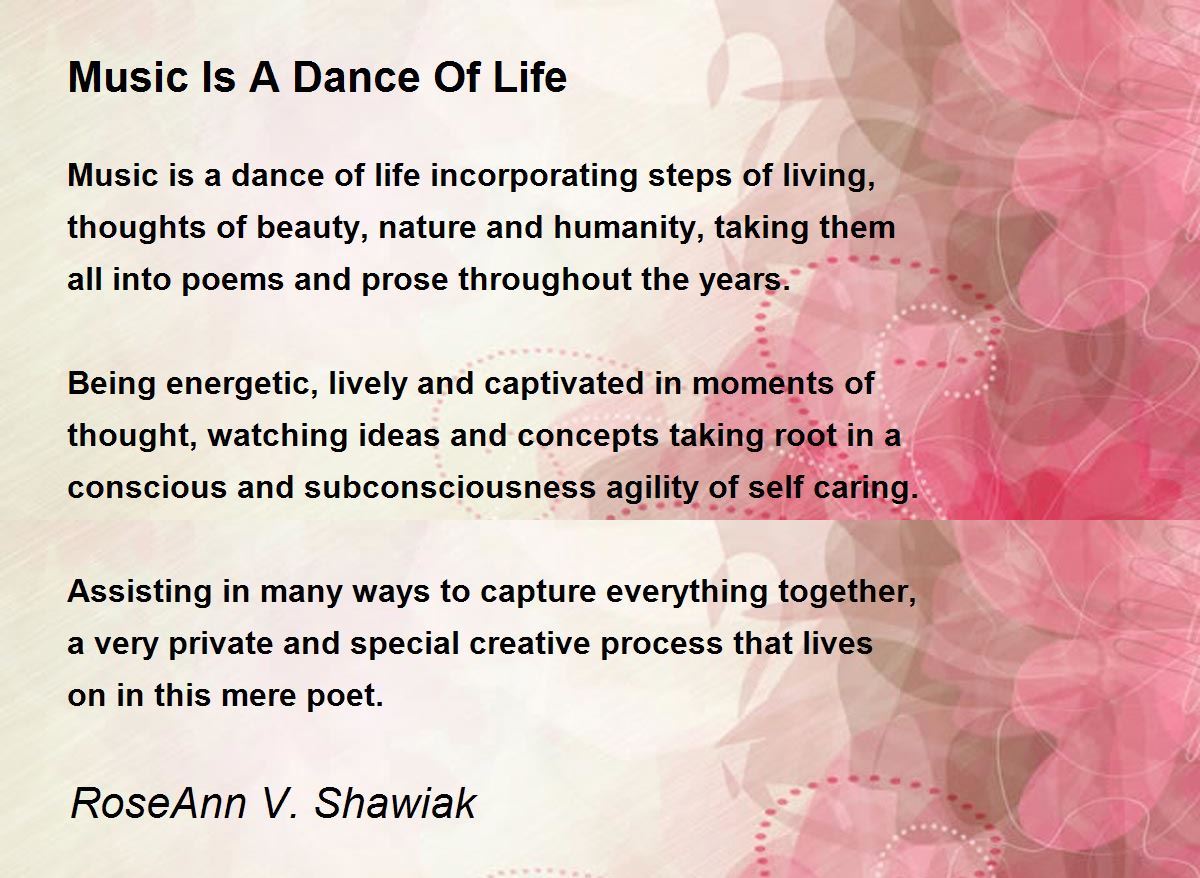 Music Is A Dance Of Life

Music is a dance of life incorporating steps of living,
thoughts of beauty, nature and humanity, taking them
all into poems and prose throughout the years.

Being energetic, lively and captivated in moments of
thought, watching ideas and concepts taking root in a
conscious and subconsciousness agility of self caring.

Assisting in many ways to capture everything together,
a very private and special creative process that lives
on in this mere poet.

RoseAnn V. Shawiak